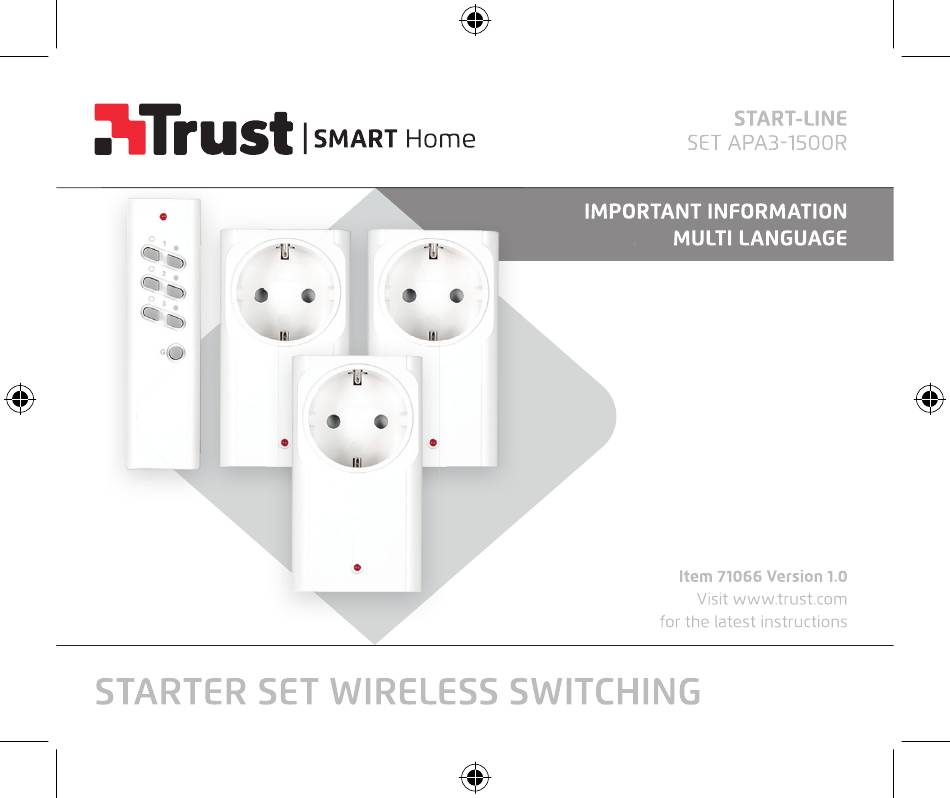 Trust | SMART Home

START-LINE
SET APA3-1500R

IMPORTANT INFORMATION
MULTI LANGUAGE

1
2
3

Item 71066 Version 1.0
Visit www.trust.com
for the latest instructions

STARTER SET WIRELESS SWITCHING